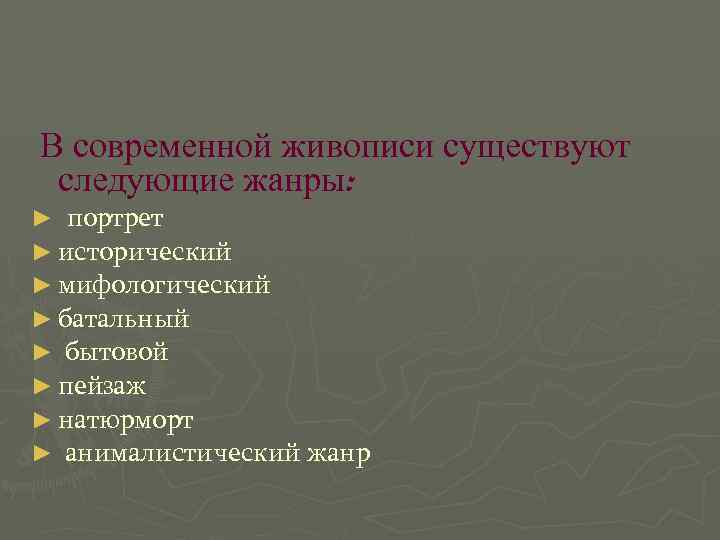 В современной живописи существуют следующие жанры:

► портрет
► исторический
► мифологический
► батальный
► бытовой
► пейзаж
► натюрморт
► анималистический жанр